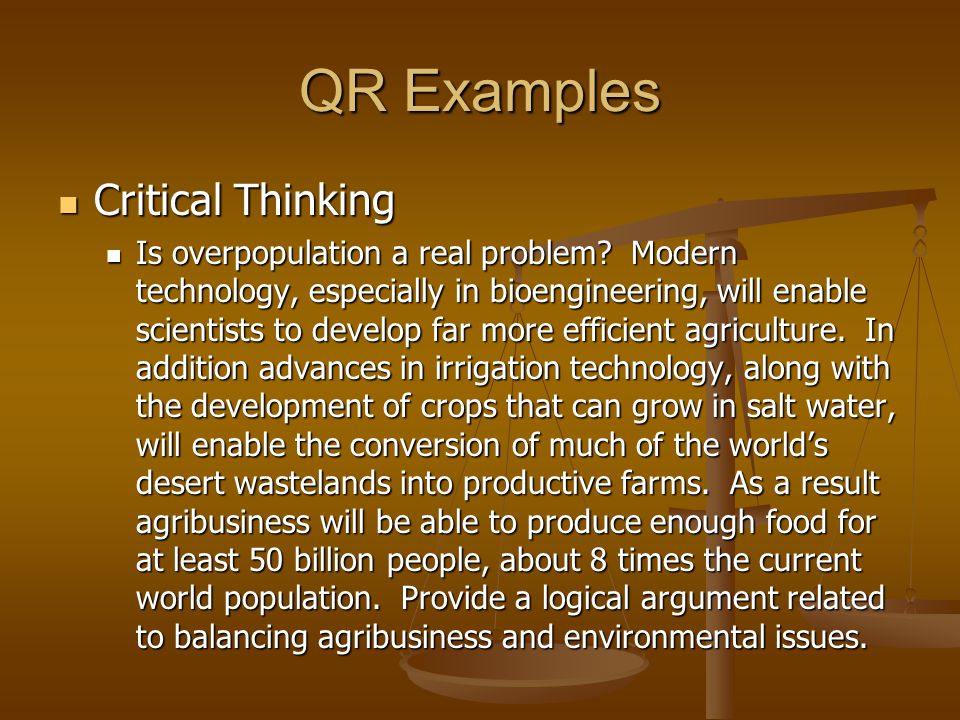 QR Examples

Critical Thinking

Is overpopulation a real problem? Modern technology, especially in bioengineering, will enable scientists to develop far more efficient agriculture. In addition advances in irrigation technology, along with the development of crops that can grow in salt water, will enable the conversion of much of the world's desert wastelands into productive farms. As a result agribusiness will be able to produce enough food for at least 50 billion people, about 8 times the current world population. Provide a logical argument related to balancing agribusiness and environmental issues.